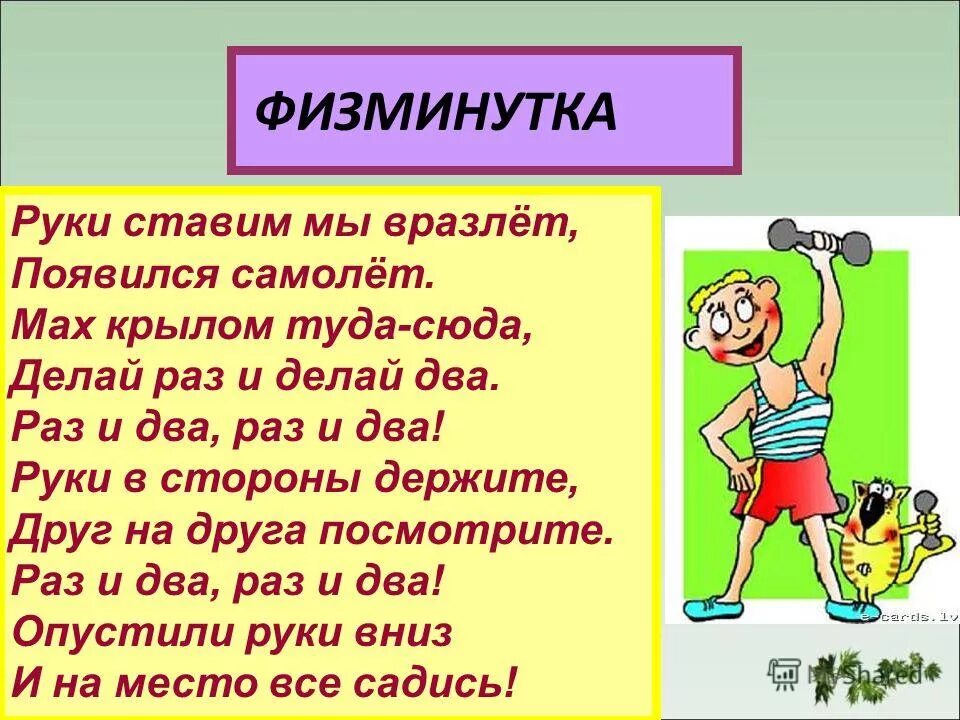 ФИЗМИНУТКА

Руки ставим мы вразлёт,
Появился самолёт.
Мах крылом туда-сюда,
Делай раз и делай два.
Раз и два, раз и два!
Руки в стороны держите,
Друг на друга посмотрите.
Раз и два, раз и два!
Опустили руки вниз
И на место все садись!

e-cards.lv

MyShared